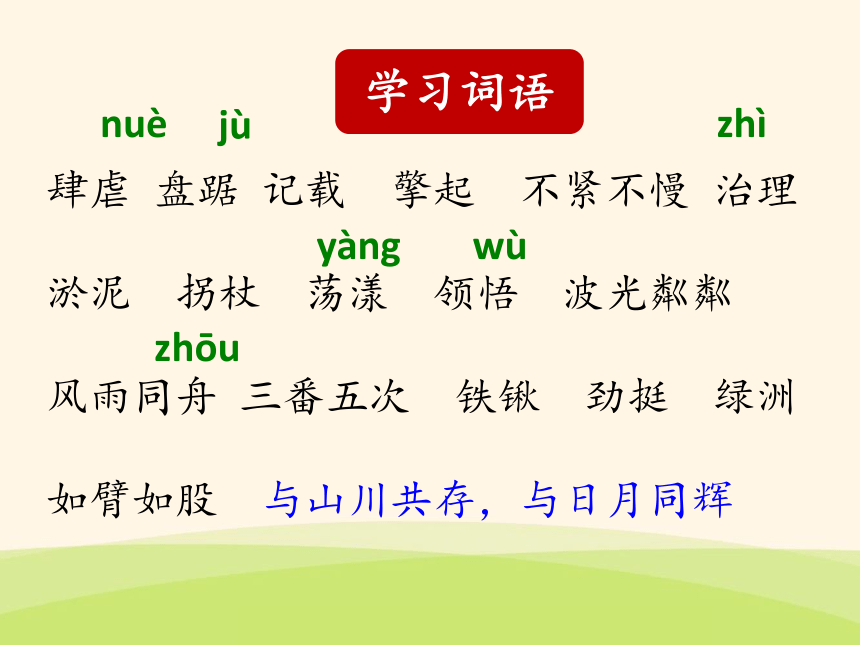 学习词语

nuè jù zhì

肆虐 盘踞 记载 擎起 不紧不慢 治理

yàng wù

淤泥 拐杖 荡漾 领悟 波光粼粼

zhōu

风雨同舟 三番五次 铁锹 劲挺 绿洲

如臂如股 与山川共存，与日月同辉